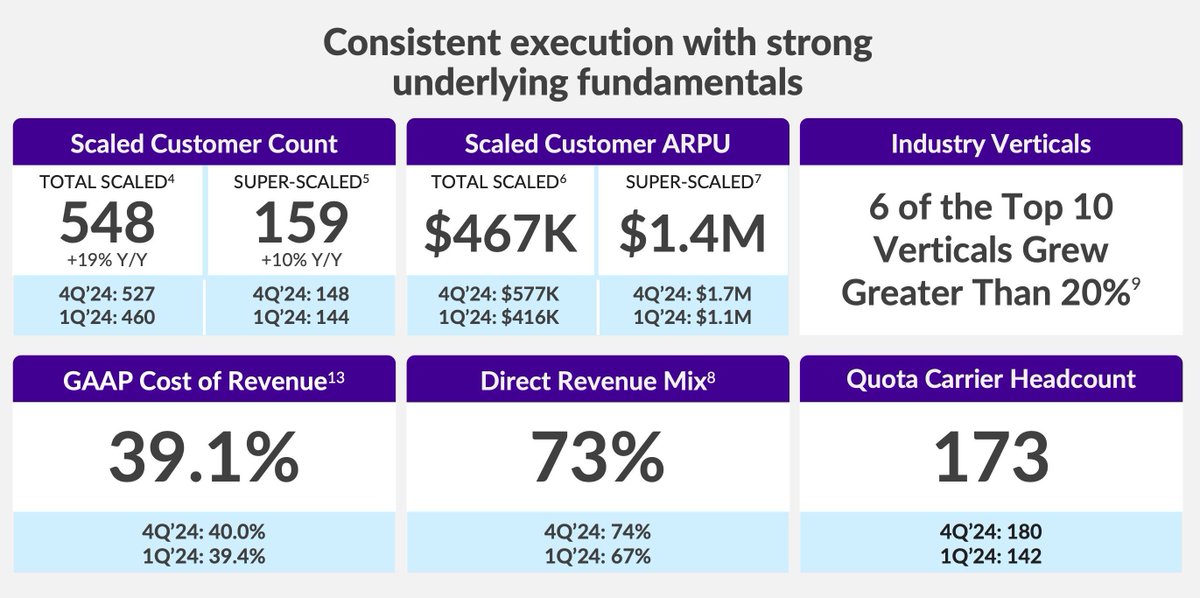 Consistent execution with strong underlying fundamentals

Scaled Customer Count

TOTAL SCALED$^4$
548
+19% Y/Y
4Q'24: 527
1Q'24: 460

SUPER-SCALED$^5$
159
+10% Y/Y
4Q'24: 148
1Q'24: 144

Scaled Customer ARPU

TOTAL SCALED$^6$
\$467K
4Q'24: \$577K
1Q'24: \$416K

SUPER-SCALED$^7$
\$1.4M
4Q'24: \$1.7M
1Q'24: \$1.1M

Industry Verticals

6 of the Top 10 Verticals Grew Greater Than 20%$^9$

GAAP Cost of Revenue$^{13}$

39.1%

4Q'24: 40.0%
1Q'24: 39.4%

Direct Revenue Mix$^8$

73%

4Q'24: 74%
1Q'24: 67%

Quota Carrier Headcount

173

4Q'24: 180
1Q'24: 142